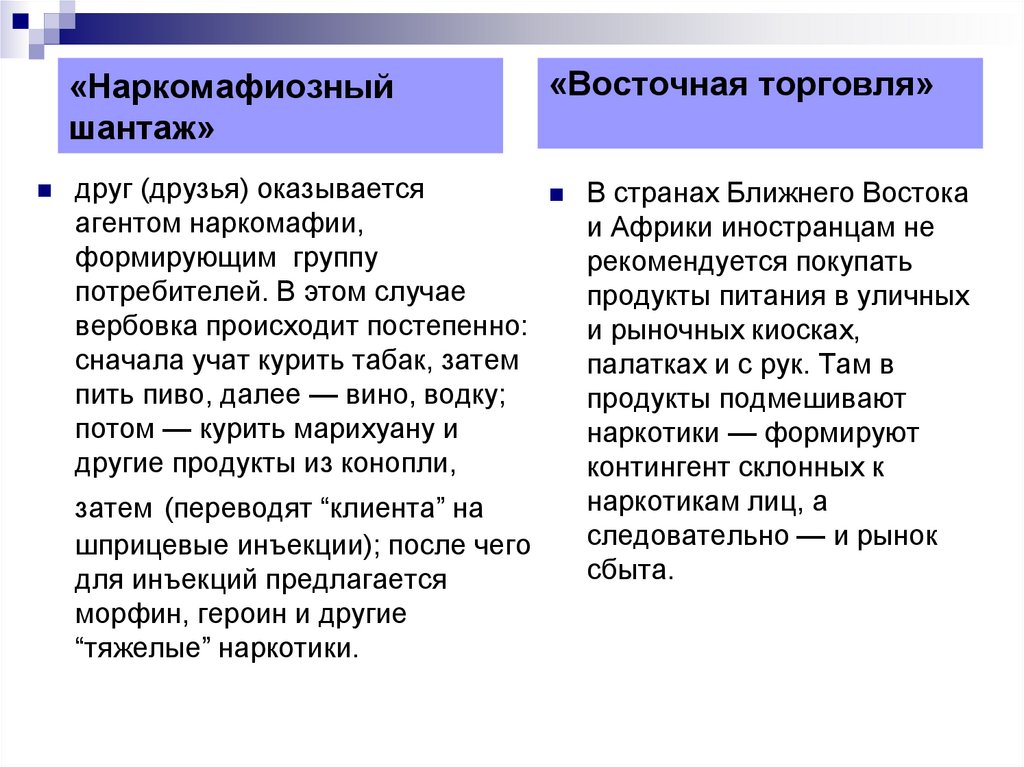 «Наркомафиозный шантаж»

друг (друзья) оказывается агентом наркомафии, формирующим группу потребителей. В этом случае вербовка происходит постепенно: сначала учат курить табак, затем пить пиво, далее — вино, водку; потом — курить марихуану и другие продукты из конопли,

затем (переводят “клиента” на шприцевые инъекции); после чего для инъекций предлагается морфин, героин и другие “тяжелые” наркотики.

«Восточная торговля»

В странах Ближнего Востока и Африки иностранцам не рекомендуется покупать продукты питания в уличных и рыночных киосках, палатках и с рук. Там в продукты подмешивают наркотики — формируют контингент склонных к наркотикам лиц, а следовательно — и рынок сбыта.